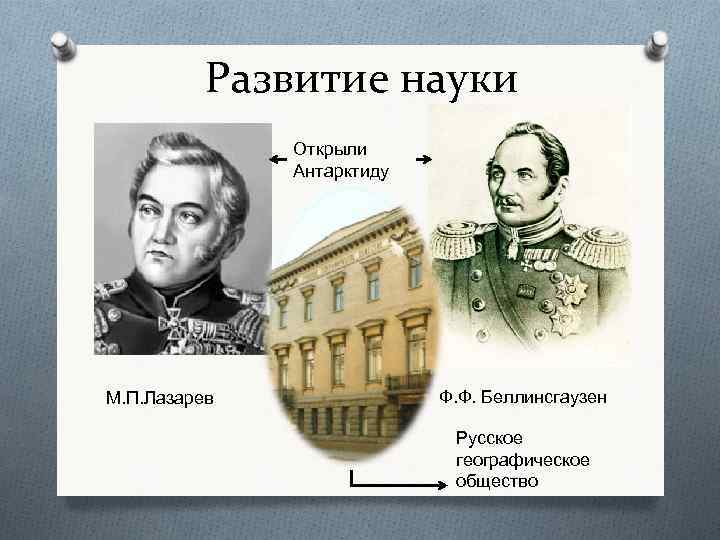 Развитие науки

Открыли Антарктиду

М.П.Лазарев

Ф.Ф. Беллинсгаузен

Русское географическое общество